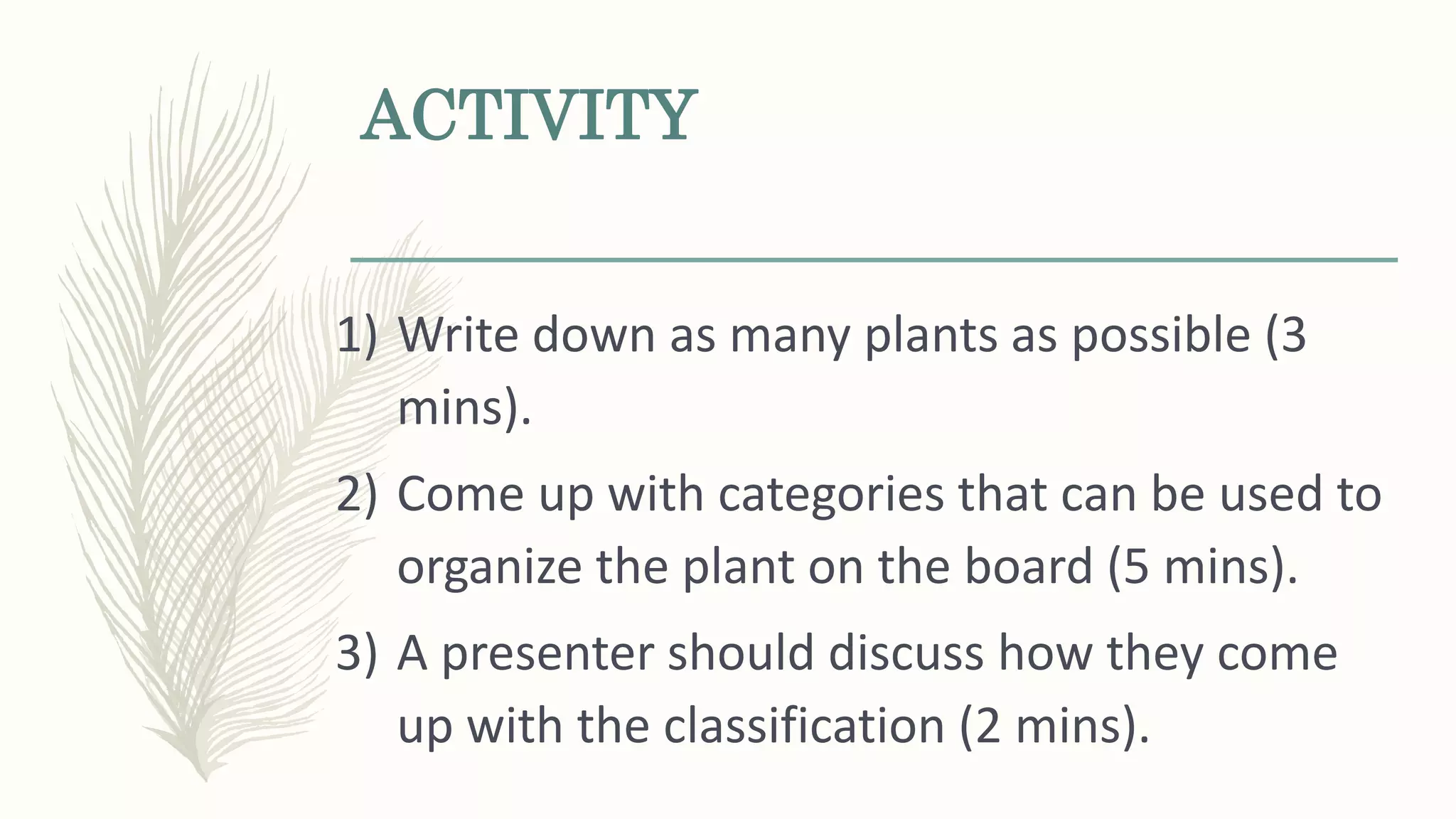 ACTIVITY

1) Write down as many plants as possible (3 mins).
2) Come up with categories that can be used to organize the plant on the board (5 mins).
3) A presenter should discuss how they come up with the classification (2 mins).